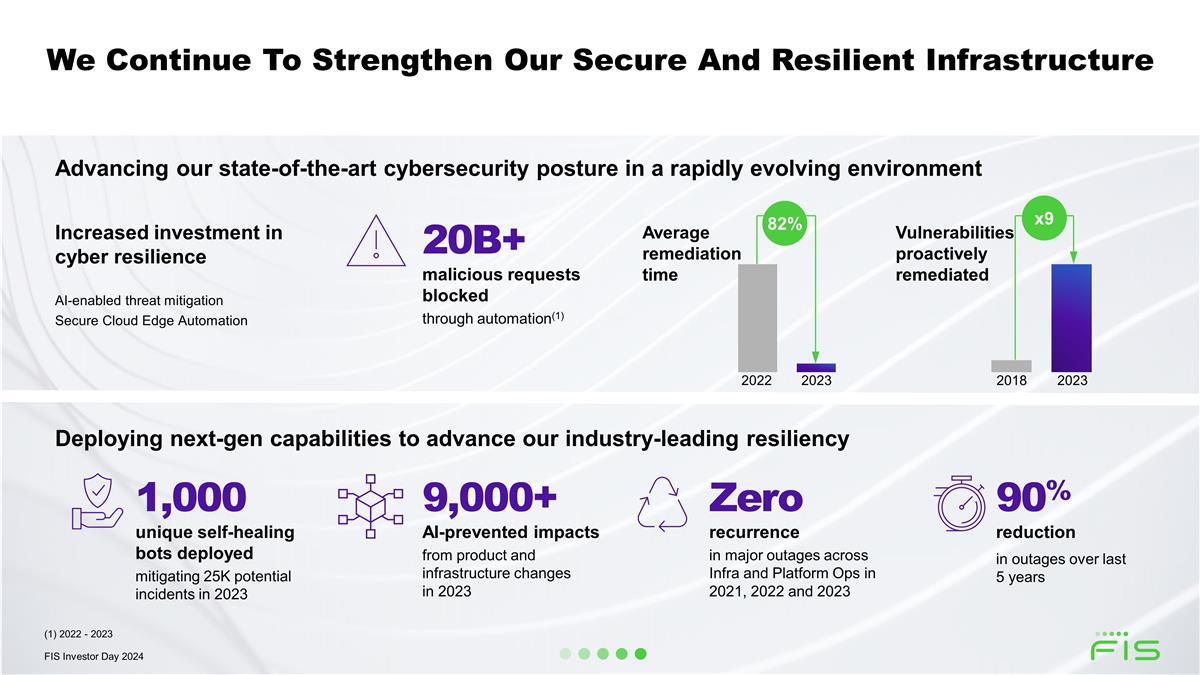 We Continue To Strengthen Our Secure And Resilient Infrastructure

Advancing our state-of-the-art cybersecurity posture in a rapidly evolving environment

Increased investment in cyber resilience

AI-enabled threat mitigation

Secure Cloud Edge Automation

20B+

malicious requests blocked

through automation$^{(1)}$

Average remediation time

82%

2022

2023

Vulnerabilities proactively remediated

x9

2018

2023

Deploying next-gen capabilities to advance our industry-leading resiliency

1,000

unique self-healing bots deployed

mitigating 25K potential incidents in 2023

9,000+

AI-prevented impacts

from product and infrastructure changes in 2023

Zero

recurrence

in major outages across Infra and Platform Ops in 2021, 2022 and 2023

90%

reduction

in outages over last 5 years

(1) 2022 - 2023

FIS Investor Day 2024

FIS